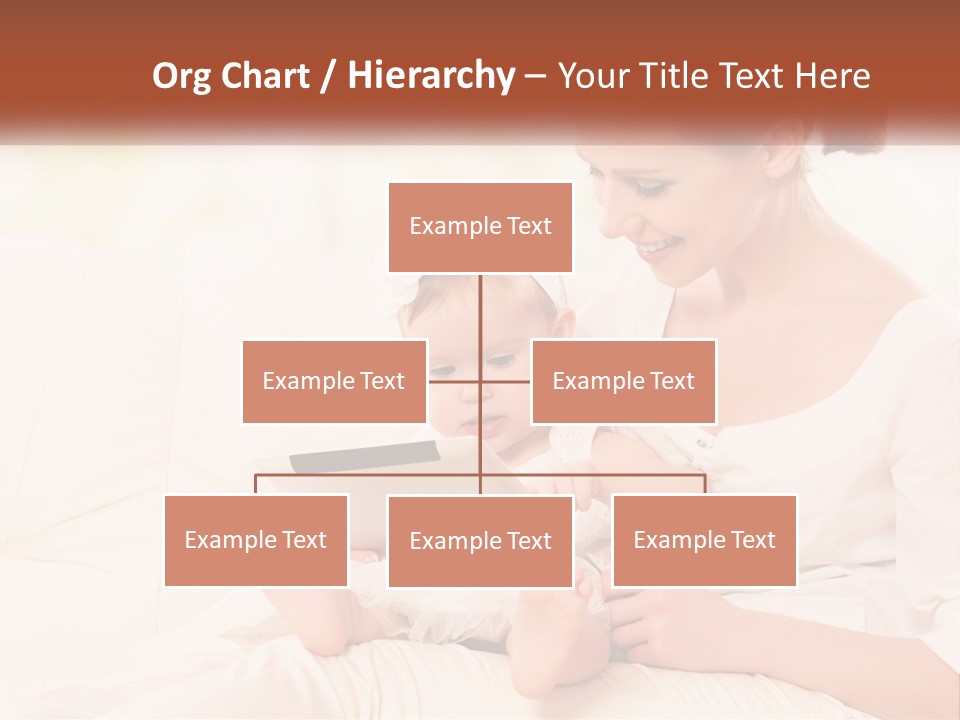 Org Chart / Hierarchy – Your Title Text Here

Example Text

Example Text

Example Text

Example Text

Example Text

Example Text